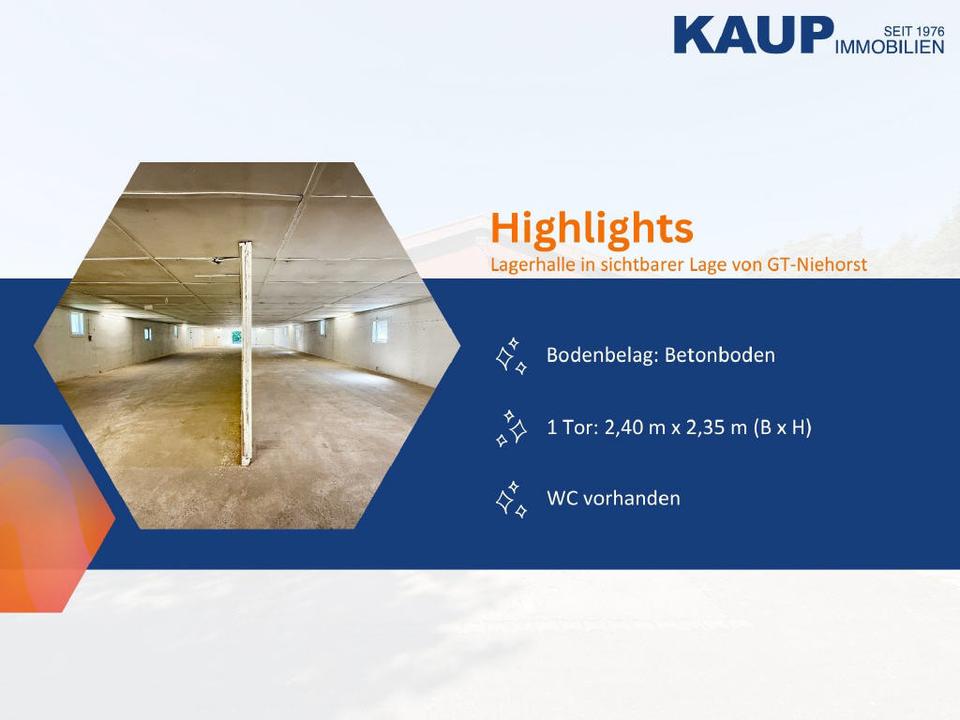 KAUP SEIT 1976 IMMOBILIEN

Highlights
Lagerhalle in sichtbarer Lage von GT-Niehorst

Bodenbelag: Betonboden

1 Tor: 2,40 m x 2,35 m (B x H)

WC vorhanden